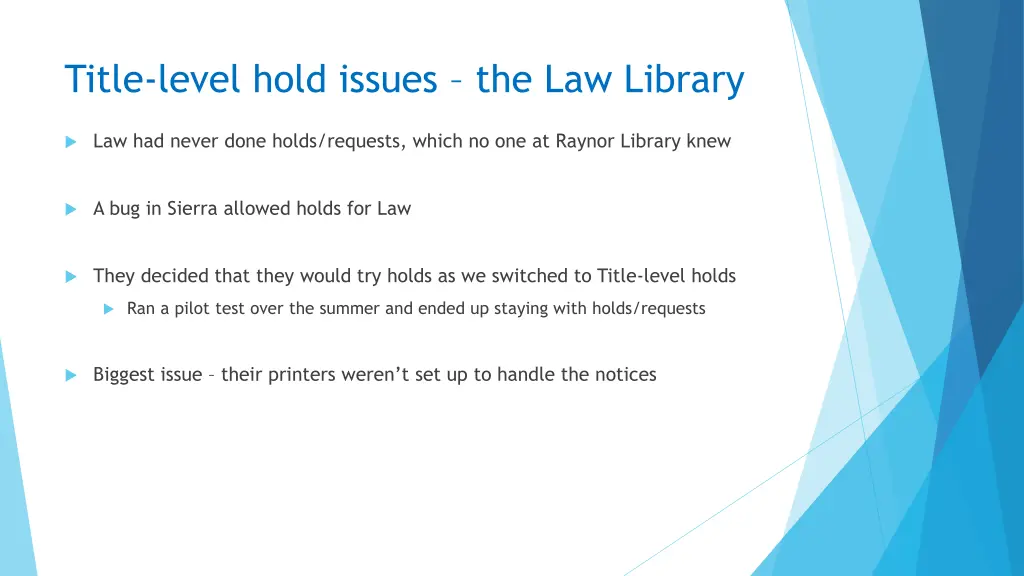 Title-level hold issues – the Law Library

Law had never done holds/requests, which no one at Raynor Library knew

A bug in Sierra allowed holds for Law

They decided that they would try holds as we switched to Title-level holds

Ran a pilot test over the summer and ended up staying with holds/requests

Biggest issue – their printers weren't set up to handle the notices